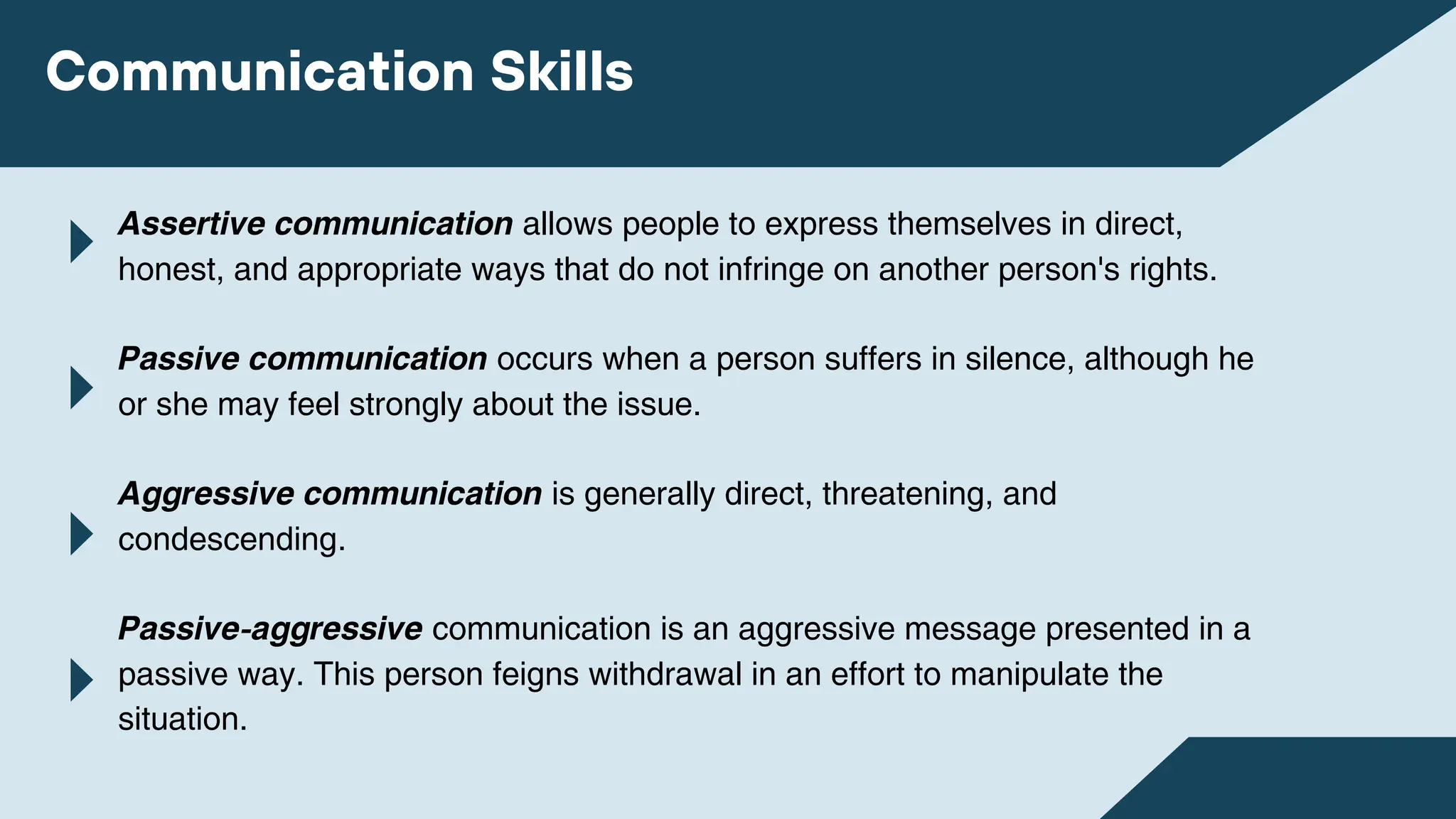 Communication Skills

Assertive communication allows people to express themselves in direct, honest, and appropriate ways that do not infringe on another person's rights.

Passive communication occurs when a person suffers in silence, although he or she may feel strongly about the issue.

Aggressive communication is generally direct, threatening, and condescending.

Passive-aggressive communication is an aggressive message presented in a passive way. This person feigns withdrawal in an effort to manipulate the situation.